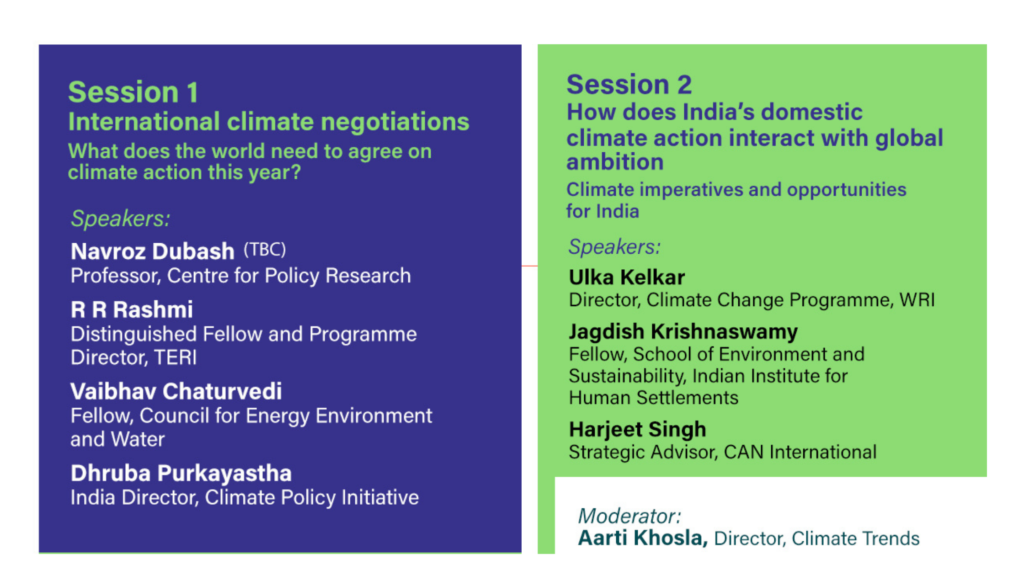 Session 1
International climate negotiations
What does the world need to agree on climate action this year?

Speakers:

Navroz Dubash (TBC)
Professor, Centre for Policy Research

R R Rashmi
Distinguished Fellow and Programme Director, TERI

Vaibhav Chaturvedi
Fellow, Council for Energy Environment and Water

Dhruba Purkayastha
India Director, Climate Policy Initiative

Session 2
How does India's domestic climate action interact with global ambition
Climate imperatives and opportunities for India

Speakers:

Ulka Kelkar
Director, Climate Change Programme, WRI

Jagdish Krishnaswamy
Fellow, School of Environment and Sustainability, Indian Institute for Human Settlements

Harjeet Singh
Strategic Advisor, CAN International

Moderator:
Aarti Khosla, Director, Climate Trends